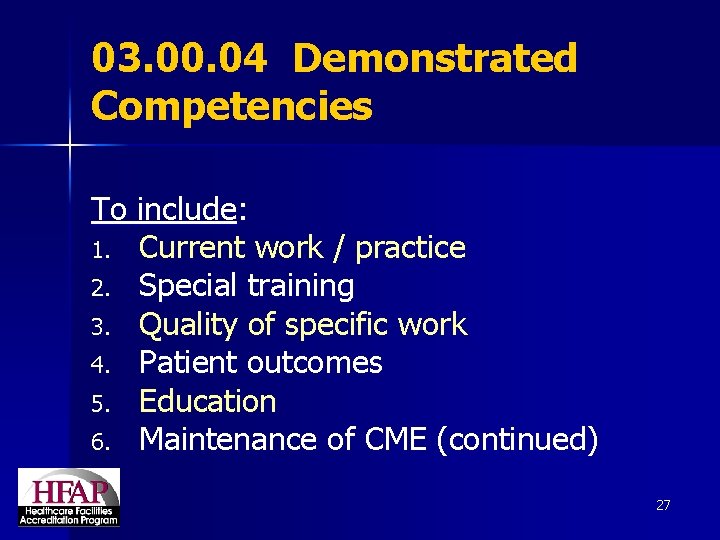 03.00.04 Demonstrated Competencies

To include:
1. Current work / practice
2. Special training
3. Quality of specific work
4. Patient outcomes
5. Education
6. Maintenance of CME (continued)

HFAP
Healthcare Facilities Accreditation Program

27